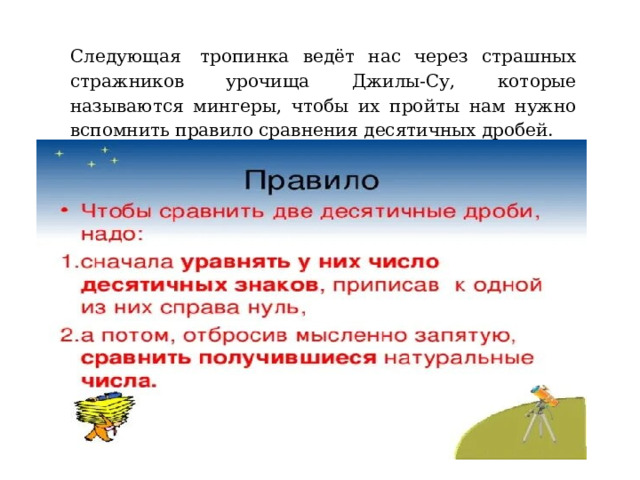 Следующая тропинка ведёт нас через страшных стражников урочища Джилы-Су, которые называются мингеры, чтобы их пройты нам нужно вспомнить правило сравнения десятичных дробей.

Правило

• Чтобы сравнить две десятичные дроби, надо:

1.сначала уравнять у них число десятичных знаков, приписав к одной из них справа нуль,

2.а потом, отбросив мысленно запятую, сравнить получившиеся натуральные числа.